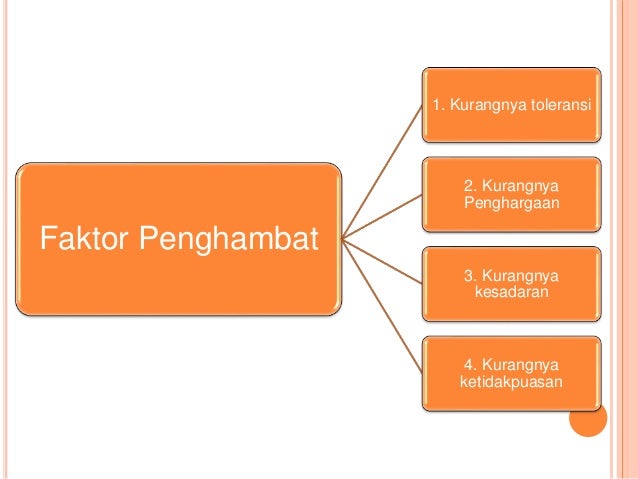 Faktor Penghambat

1. Kurangnya toleransi

2. Kurangnya Penghargaan

3. Kurangnya kesadaran

4. Kurangnya ketidakpuasan